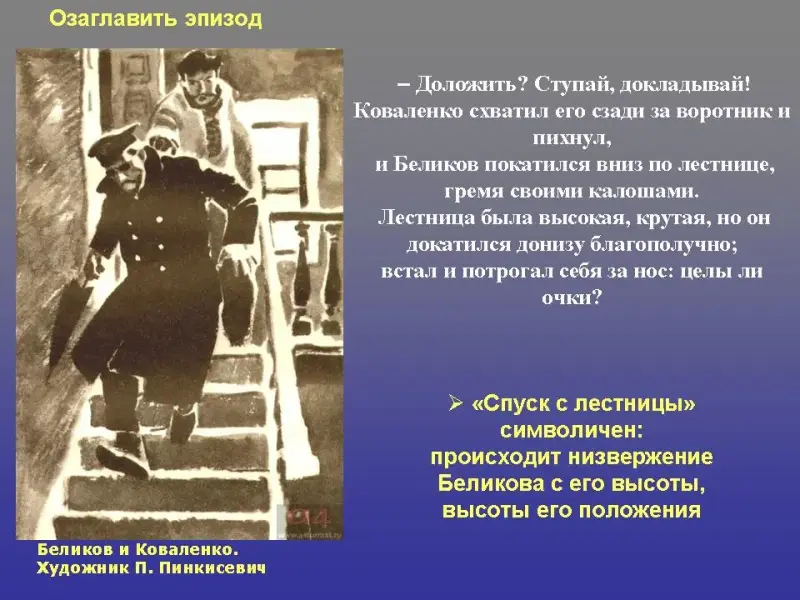 Озаглавить эпизод

– Доложить? Ступай, докладывай! Коваленко схватил его сзади за воротник и пихнул, и Беликов покатился вниз по лестнице, гремя своими калошами. Лестница была высокая, крутая, но он докатился донизу благополучно; встал и потрогал себя за нос: целы ли очки?

➢ «Спуск с лестницы» символичен: происходит низвержение Беликова с его высоты, высоты его положения

Беликов и Коваленко.
Художник П. Пинкисевич